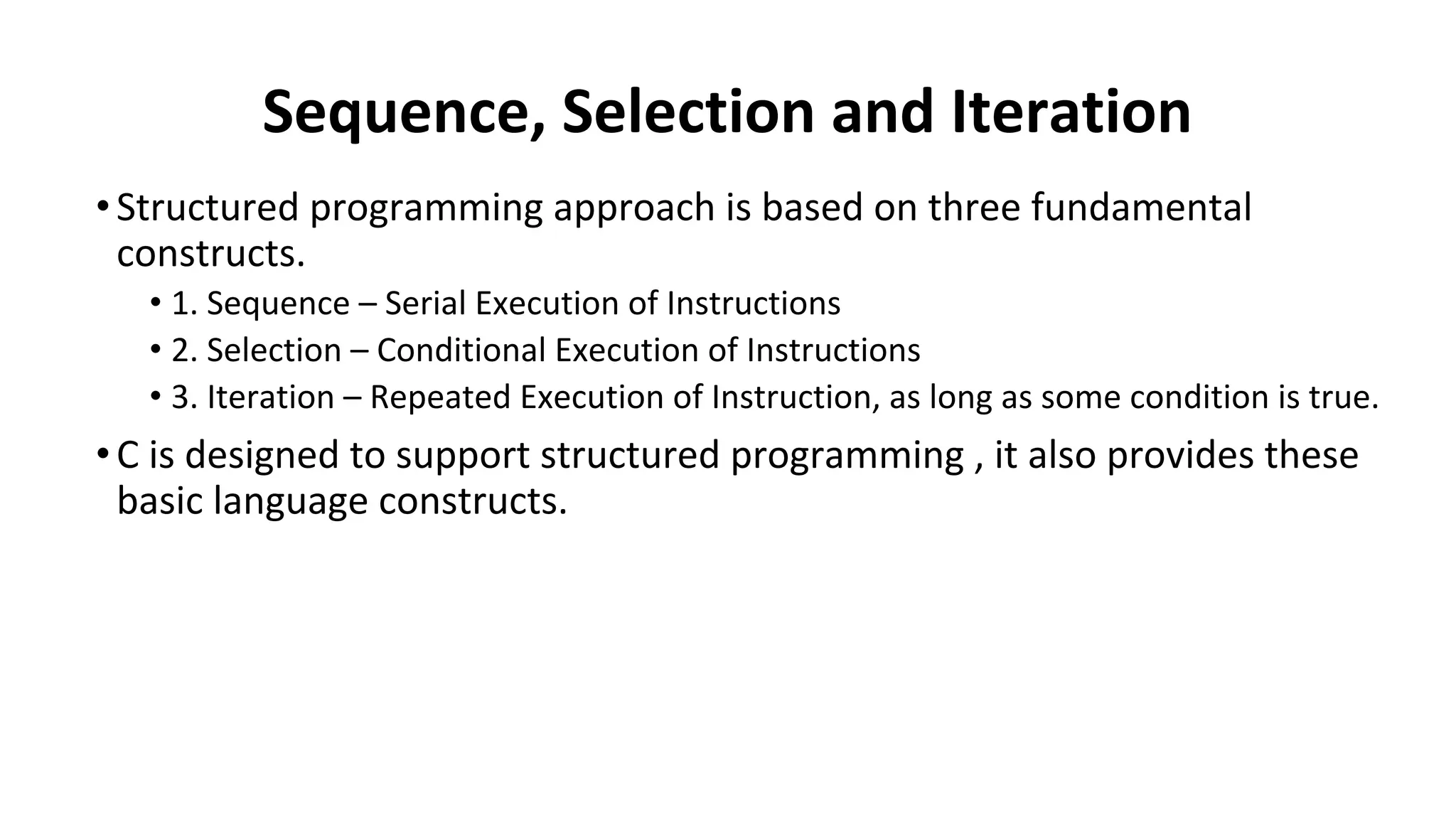 Sequence, Selection and Iteration

• Structured programming approach is based on three fundamental constructs.

• 1. Sequence – Serial Execution of Instructions
• 2. Selection – Conditional Execution of Instructions
• 3. Iteration – Repeated Execution of Instruction, as long as some condition is true.

• C is designed to support structured programming , it also provides these basic language constructs.